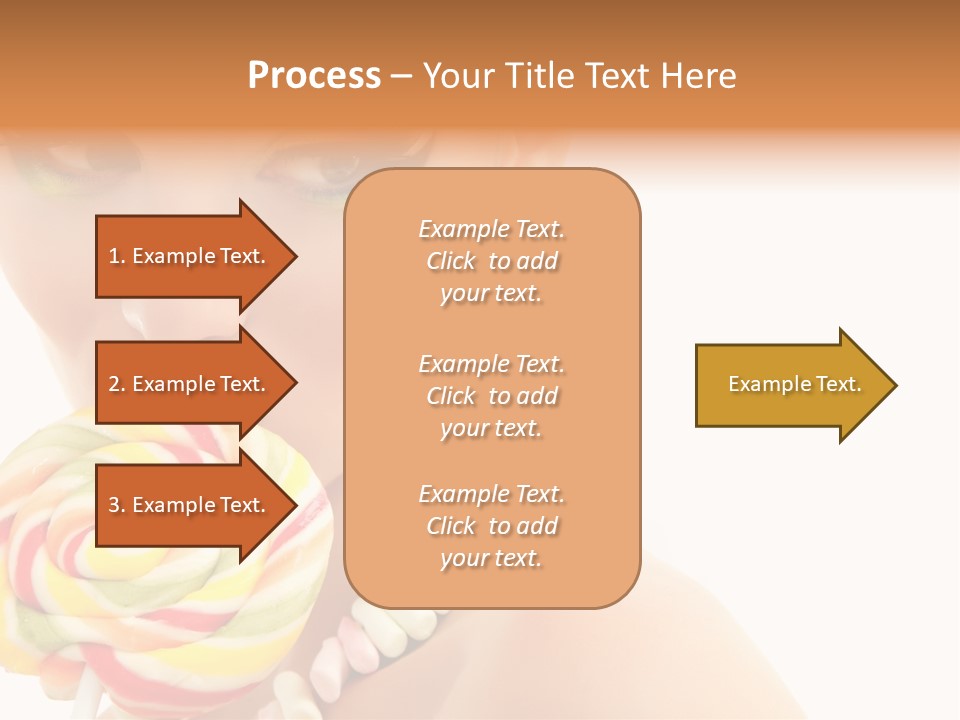 Process – Your Title Text Here

1. Example Text.

2. Example Text.

3. Example Text.

Example Text. Click to add your text.

Example Text. Click to add your text.

Example Text. Click to add your text.

Example Text.